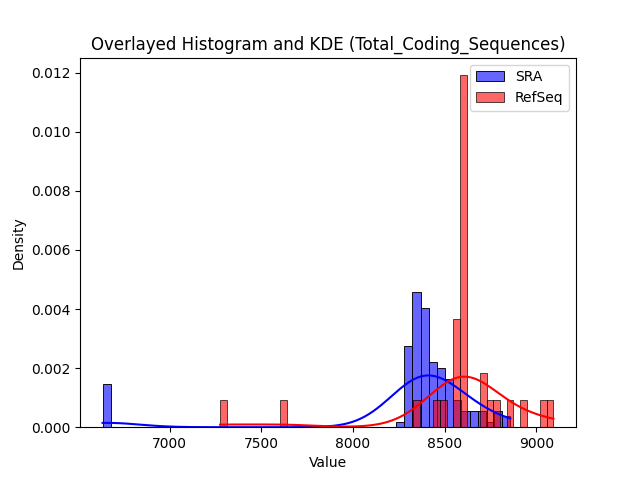 Overlayed Histogram and KDE (Total_Coding_Sequences)

SRA
RefSeq

Density

0.012
0.010
0.008
0.006
0.004
0.002
0.000

7000
7500
8000
8500
9000

Value